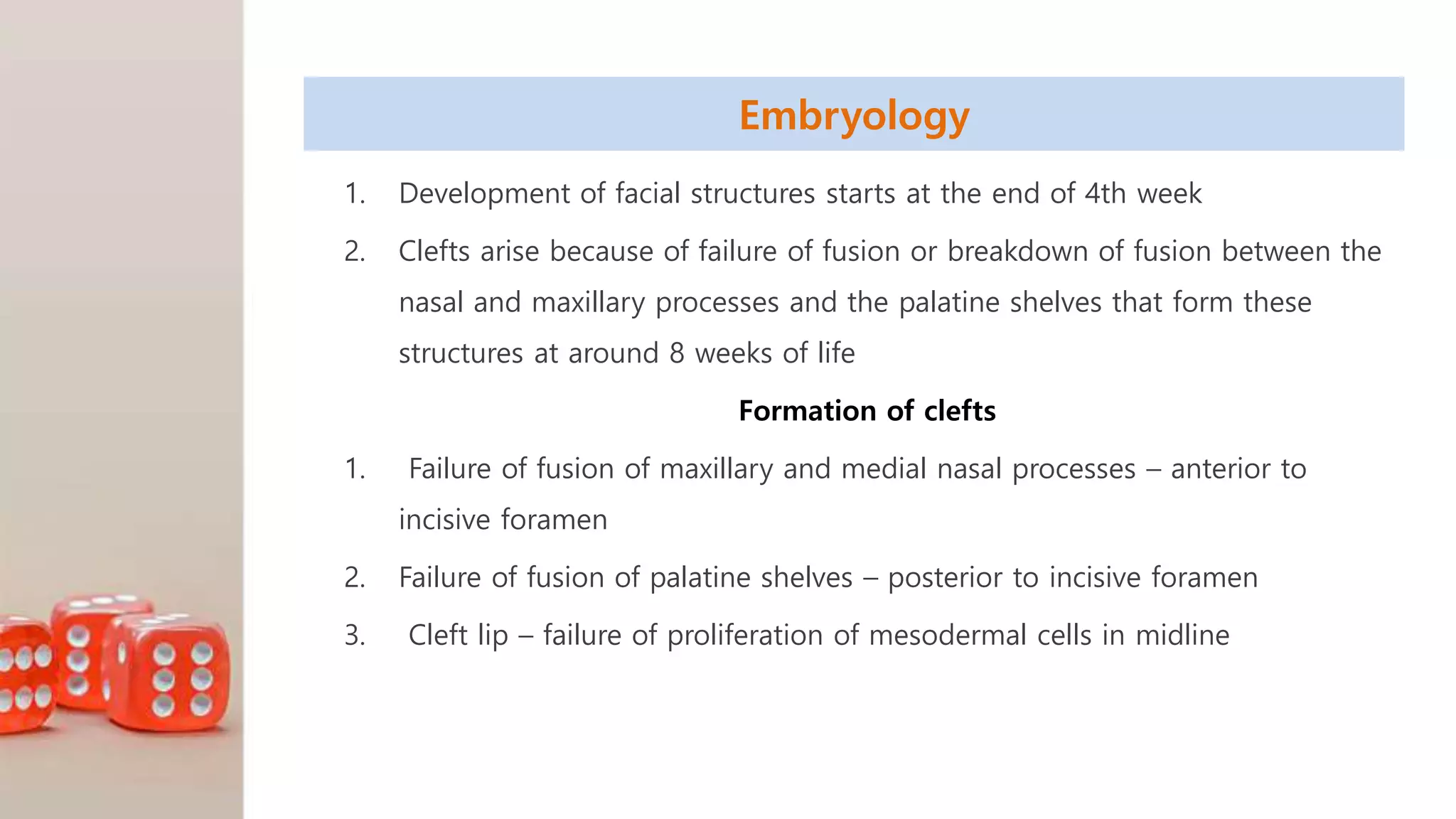 Embryology

1. Development of facial structures starts at the end of 4th week

2. Clefts arise because of failure of fusion or breakdown of fusion between the nasal and maxillary processes and the palatine shelves that form these structures at around 8 weeks of life

Formation of clefts

1. Failure of fusion of maxillary and medial nasal processes – anterior to incisive foramen

2. Failure of fusion of palatine shelves – posterior to incisive foramen

3. Cleft lip – failure of proliferation of mesodermal cells in midline